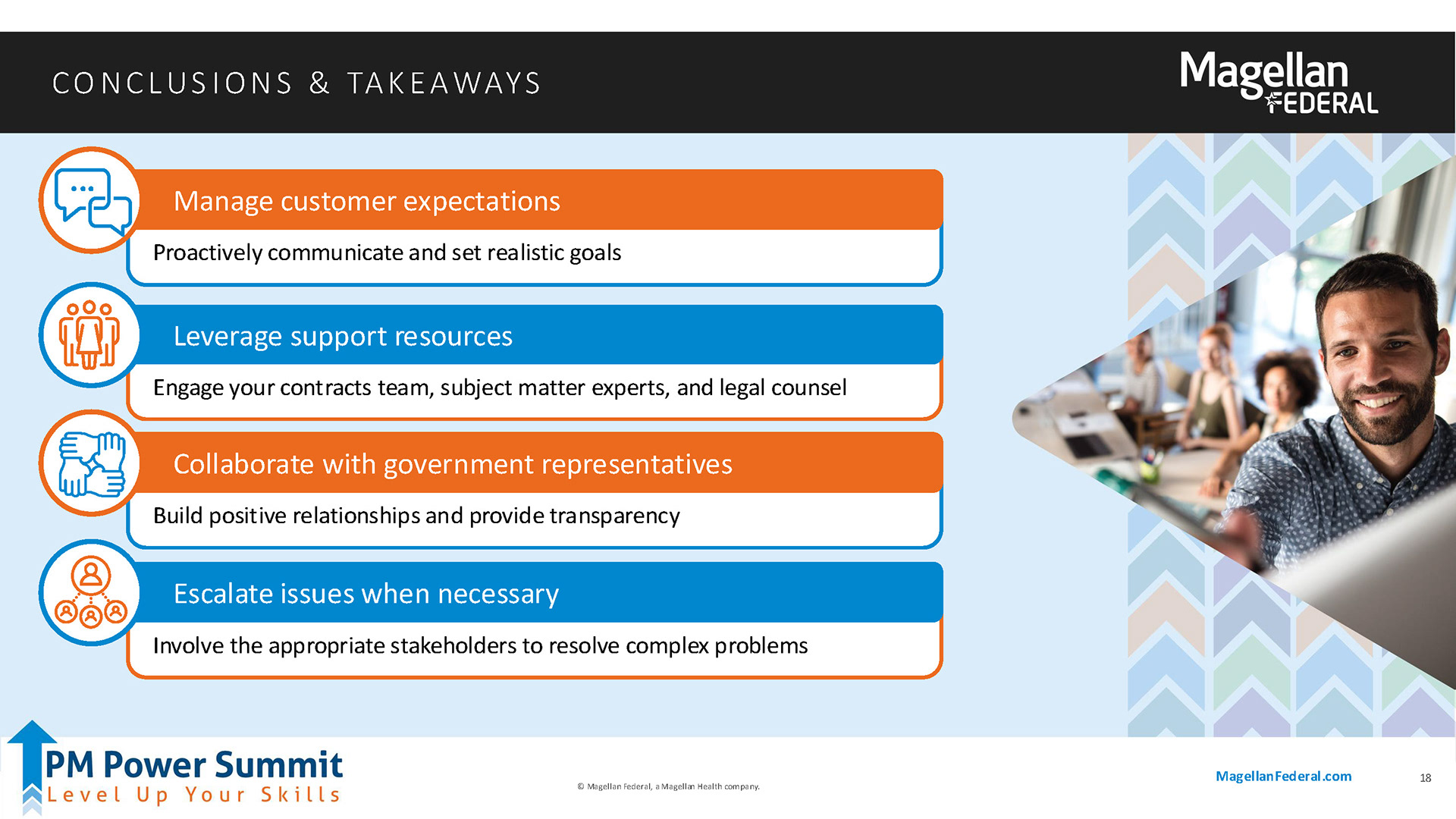 CONCLUSIONS & TAKEAWAYS

Magellan FEDERAL

Manage customer expectations

Proactively communicate and set realistic goals

Leverage support resources

Engage your contracts team, subject matter experts, and legal counsel

Collaborate with government representatives

Build positive relationships and provide transparency

Escalate issues when necessary

Involve the appropriate stakeholders to resolve complex problems

PM Power Summit
Level Up Your Skills

© Magellan Federal, a Magellan Health company.

MagellanFederal.com

18